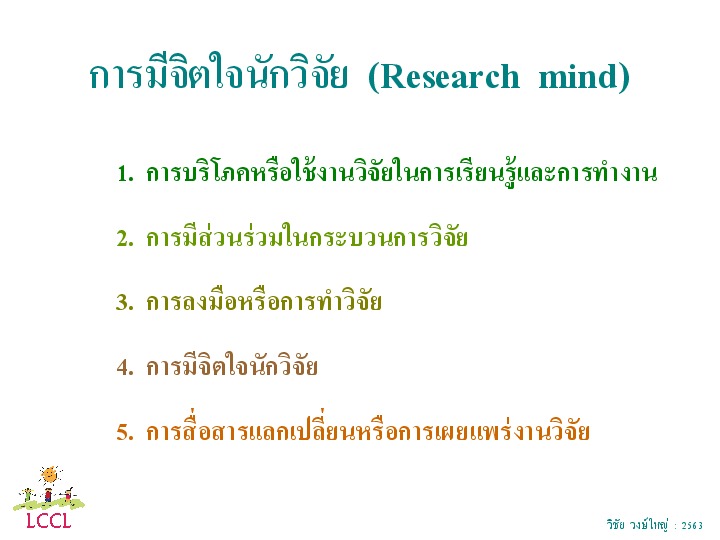 การมีจิตใจนักวิจัย (Research mind)

1. การบริโภคหรือใช้งานวิจัยในการเรียนรู้และการทำงาน

2. การมีส่วนร่วมในกระบวนการวิจัย

3. การลงมือหรือการทำวิจัย

4. การมีจิตใจนักวิจัย

5. การสื่อสารแลกเปลี่ยนหรือการเผยแพร่งานวิจัย

LCCL

วิชัย วงษ์ใหญ่ : 2563